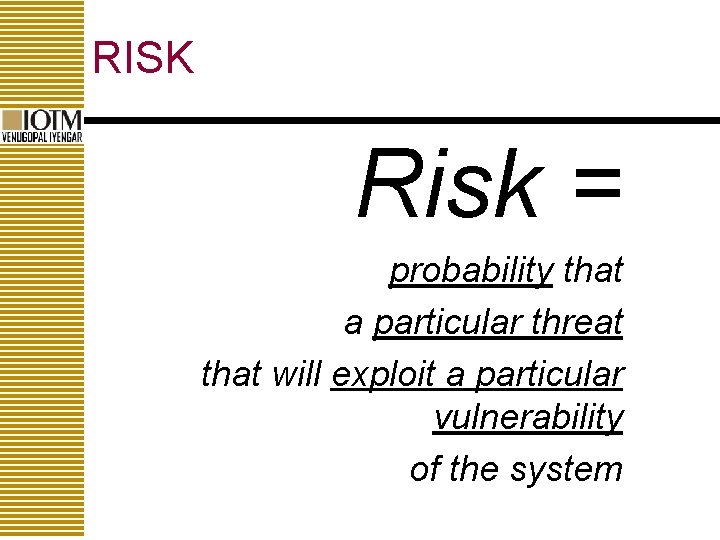 RISK

IOTM
VENUGOPAL IYENGAR

Risk =

probability that

a particular threat

that will exploit a particular vulnerability

of the system